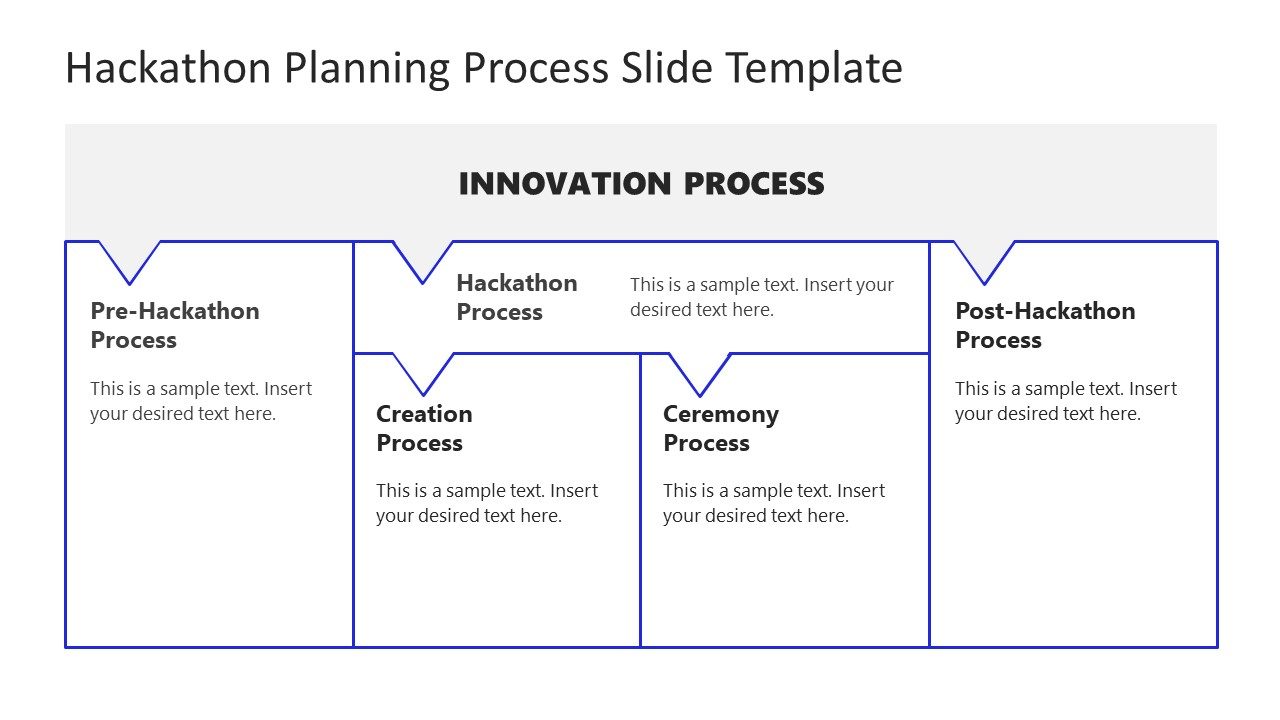 Hackathon Planning Process Slide Template

INNOVATION PROCESS

Pre-Hackathon Process

This is a sample text. Insert your desired text here.

Hackathon Process

This is a sample text. Insert your desired text here.

Creation Process

This is a sample text. Insert your desired text here.

Ceremony Process

This is a sample text. Insert your desired text here.

Post-Hackathon Process

This is a sample text. Insert your desired text here.